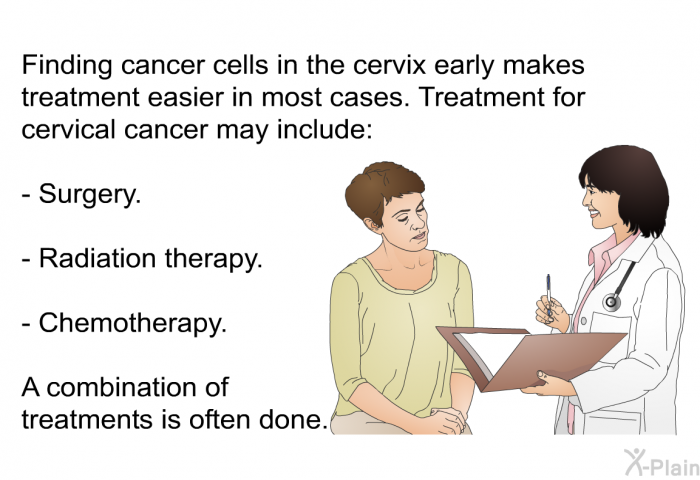 Finding cancer cells in the cervix early makes treatment easier in most cases. Treatment for cervical cancer may include:

- Surgery.

- Radiation therapy.

- Chemotherapy.

A combination of treatments is often done.

X-Plain